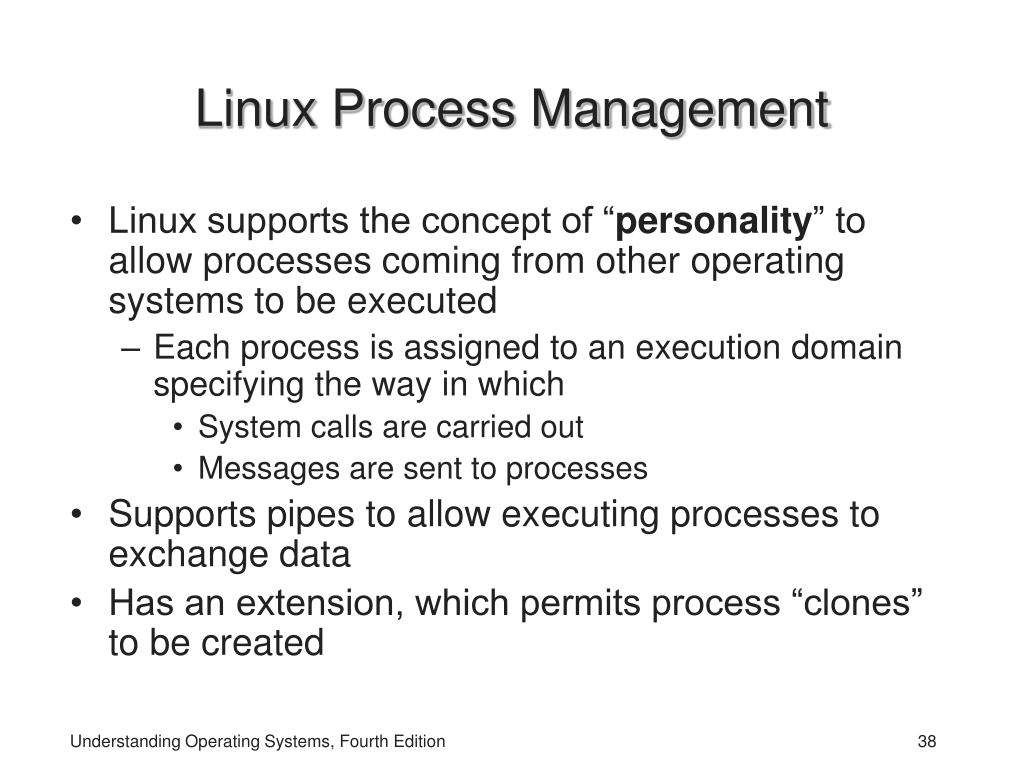 Linux Process Management

• Linux supports the concept of “personality” to allow processes coming from other operating systems to be executed
– Each process is assigned to an execution domain specifying the way in which
• System calls are carried out
• Messages are sent to processes
• Supports pipes to allow executing processes to exchange data
• Has an extension, which permits process “clones” to be created

Understanding Operating Systems, Fourth Edition

38